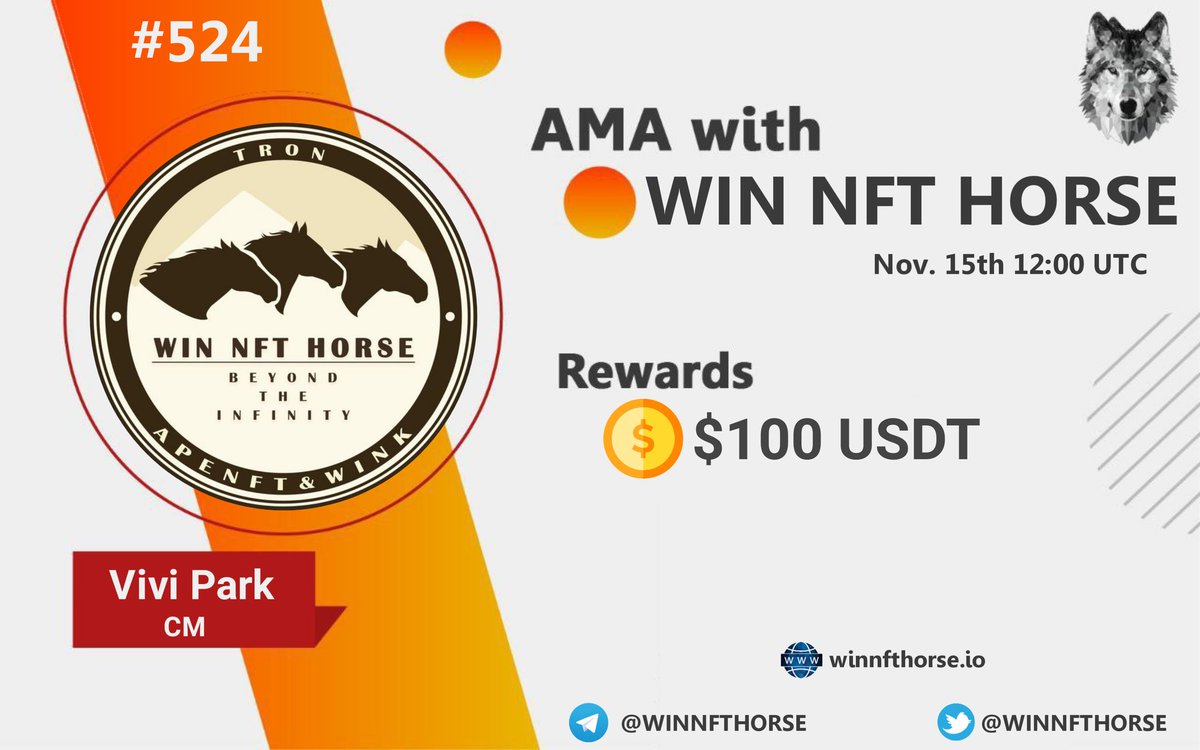 #524

TRON

WIN NFT HORSE

BEYOND THE INFINITY

APENFT&WINK

Vivi Park
CM

AMA with
WIN NFT HORSE

Nov. 15th 12:00 UTC

Rewards
$ $100 USDT

WWW winnfthorse.io

@WINNFTHORSE

@WINNFTHORSE